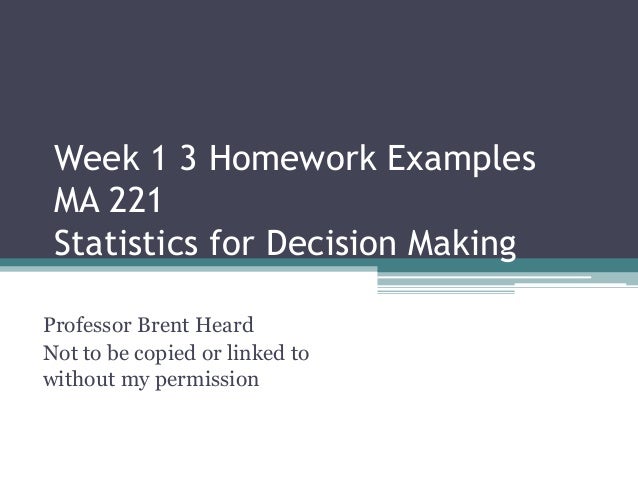 Week 1 3 Homework Examples
MA 221
Statistics for Decision Making

Professor Brent Heard
Not to be copied or linked to without my permission